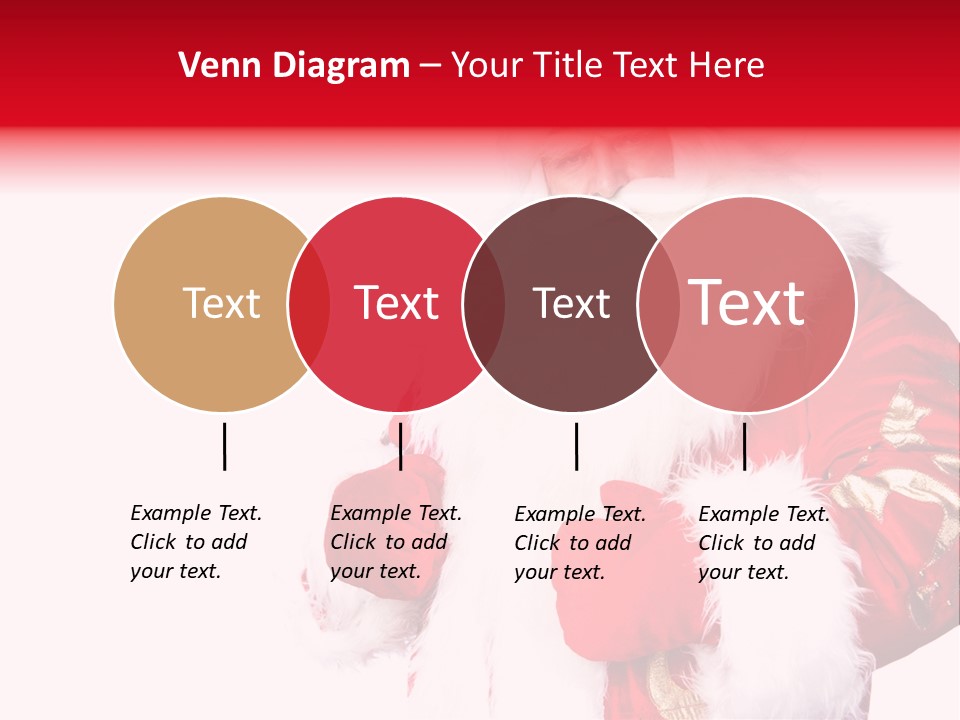 Venn Diagram – Your Title Text Here

Text

Text

Text

Text

Example Text. Click to add your text.

Example Text. Click to add your text.

Example Text. Click to add your text.

Example Text. Click to add your text.